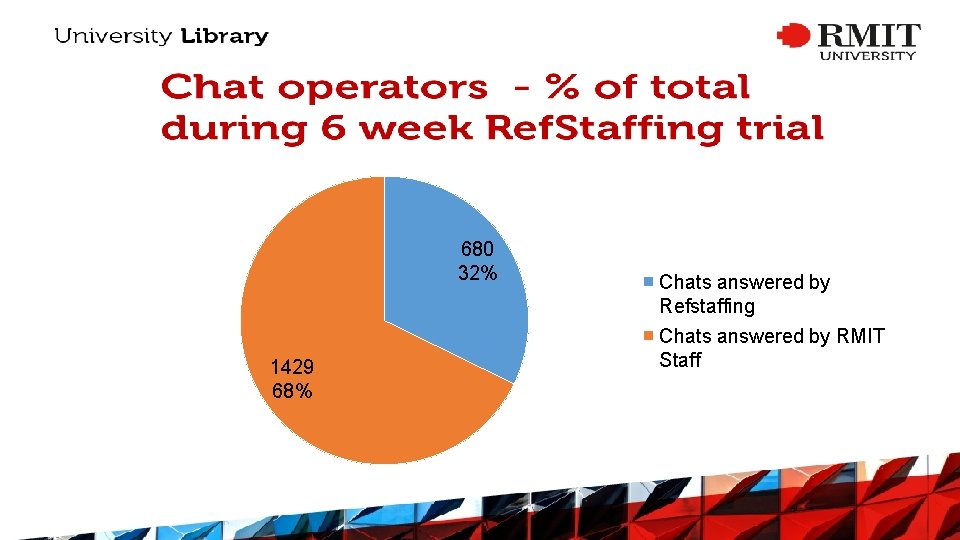 University Library

RMIT UNIVERSITY

Chat operators - % of total during 6 week RefStaffing trial

680
32%

1429
68%

Chats answered by Refstaffing

Chats answered by RMIT Staff